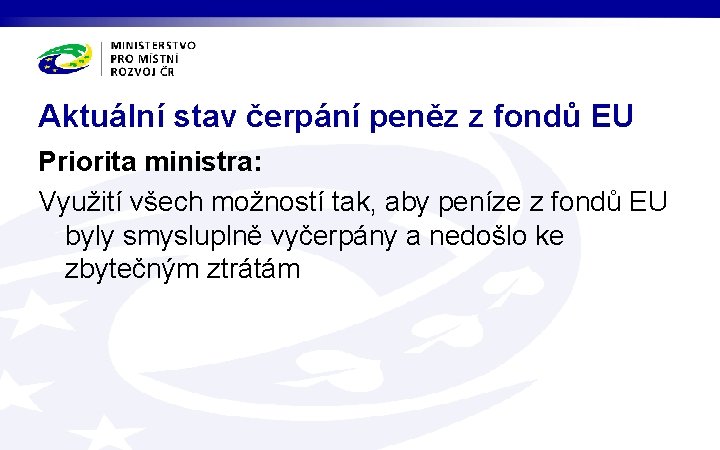 MINISTERSTVO
PRO MÍSTNÍ
ROZVOJ ČR

Aktuální stav čerpání peněz z fondů EU

Priorita ministra:

Využití všech možností tak, aby peníze z fondů EU byly smysluplně vyčerpány a nedošlo ke zbytečným ztrátám